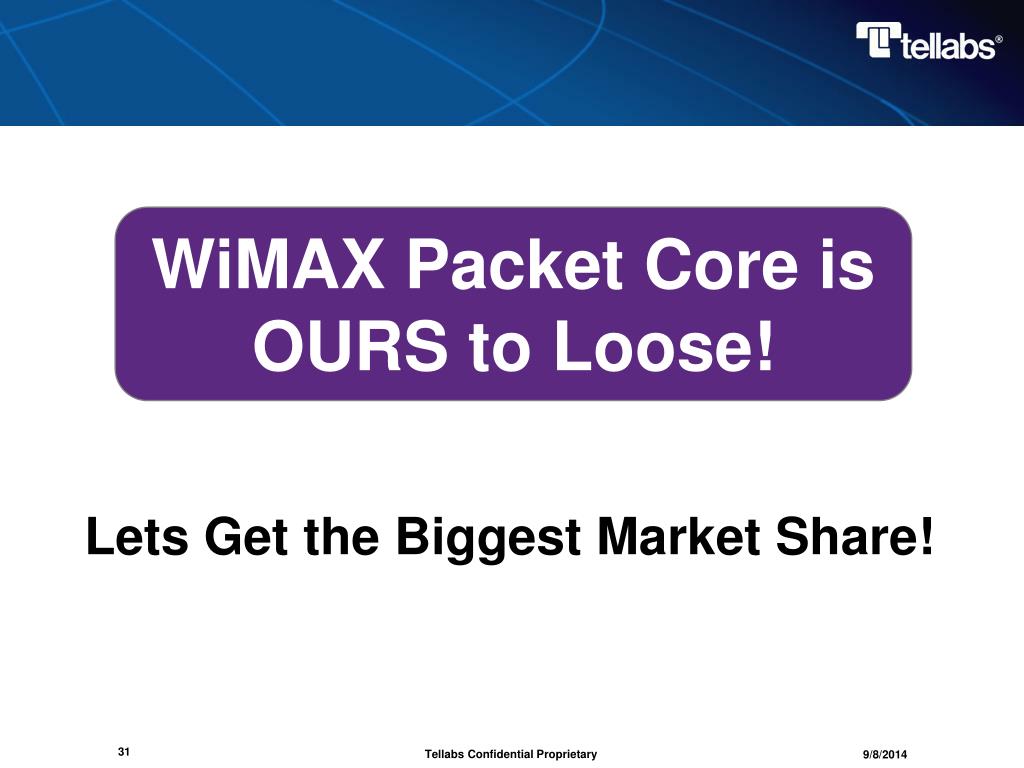 tellabs®

WiMAX Packet Core is OURS to Loose!

Lets Get the Biggest Market Share!

31

Tellabs Confidential Proprietary

9/8/2014